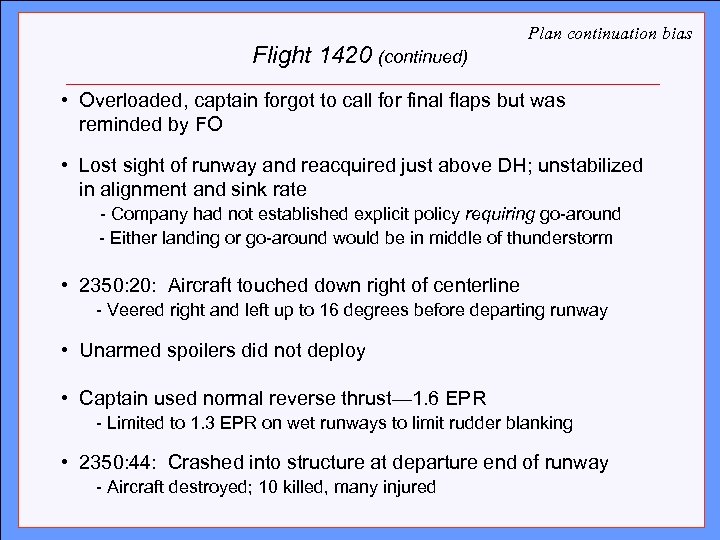 Plan continuation bias

Flight 1420 (continued)

• Overloaded, captain forgot to call for final flaps but was reminded by FO

• Lost sight of runway and reacquired just above DH; unstabilized in alignment and sink rate
- Company had not established explicit policy requiring go-around
- Either landing or go-around would be in middle of thunderstorm

• 2350:20: Aircraft touched down right of centerline
- Veered right and left up to 16 degrees before departing runway

• Unarmed spoilers did not deploy

• Captain used normal reverse thrust—1.6 EPR
- Limited to 1.3 EPR on wet runways to limit rudder blanking

• 2350:44: Crashed into structure at departure end of runway
- Aircraft destroyed; 10 killed, many injured